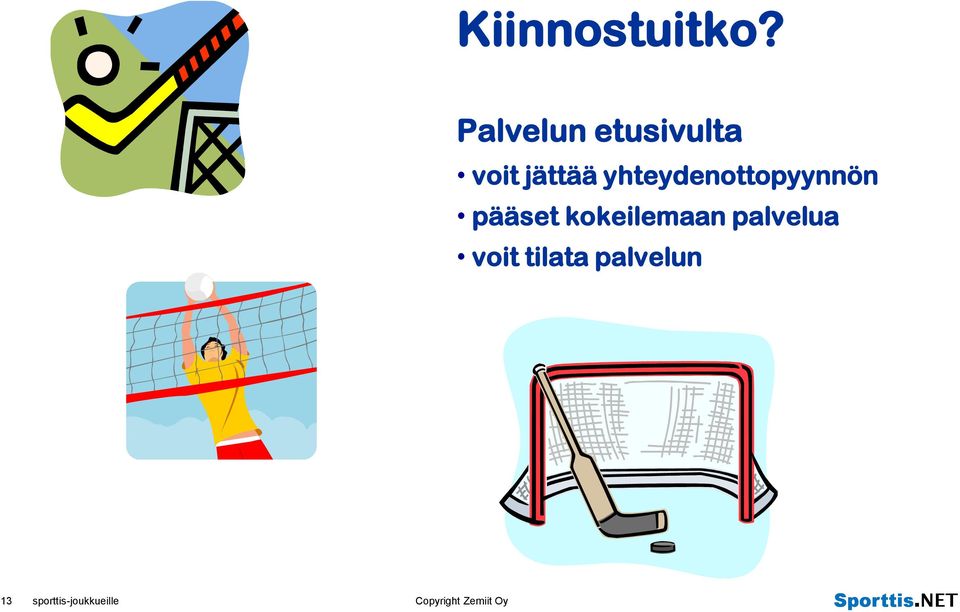 Kiinnostuitko?

Palvelun etusivulta

• voit jättää yhteydenottopyynnön
• pääset kokeilemaan palvelua
• voit tilata palvelun

13 sporttis-joukkueille

Copyright Zemiit Oy

Sporttis.NET